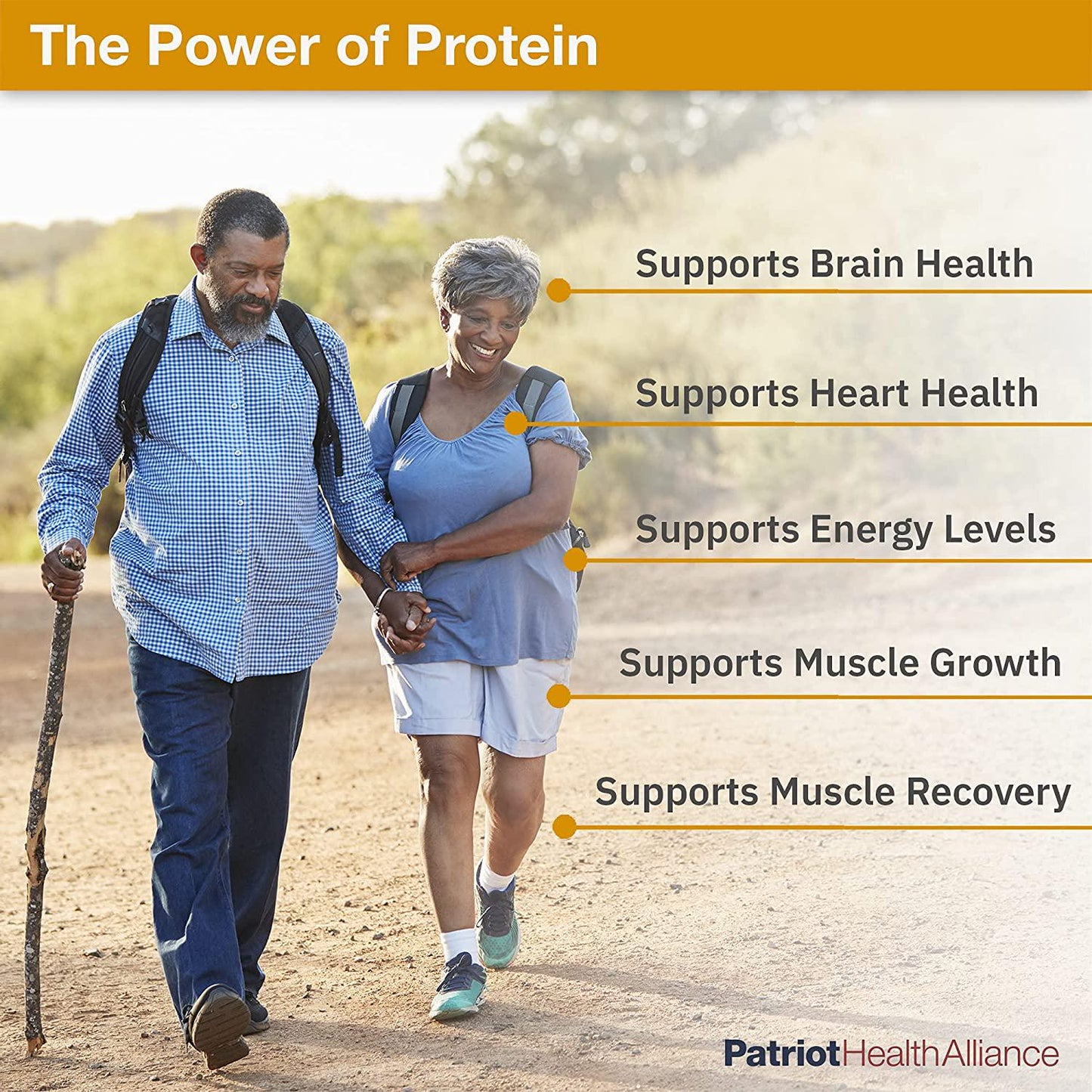 The Power of Protein

Supports Brain Health

Supports Heart Health

Supports Energy Levels

Supports Muscle Growth

Supports Muscle Recovery

PatriotHealthAlliance